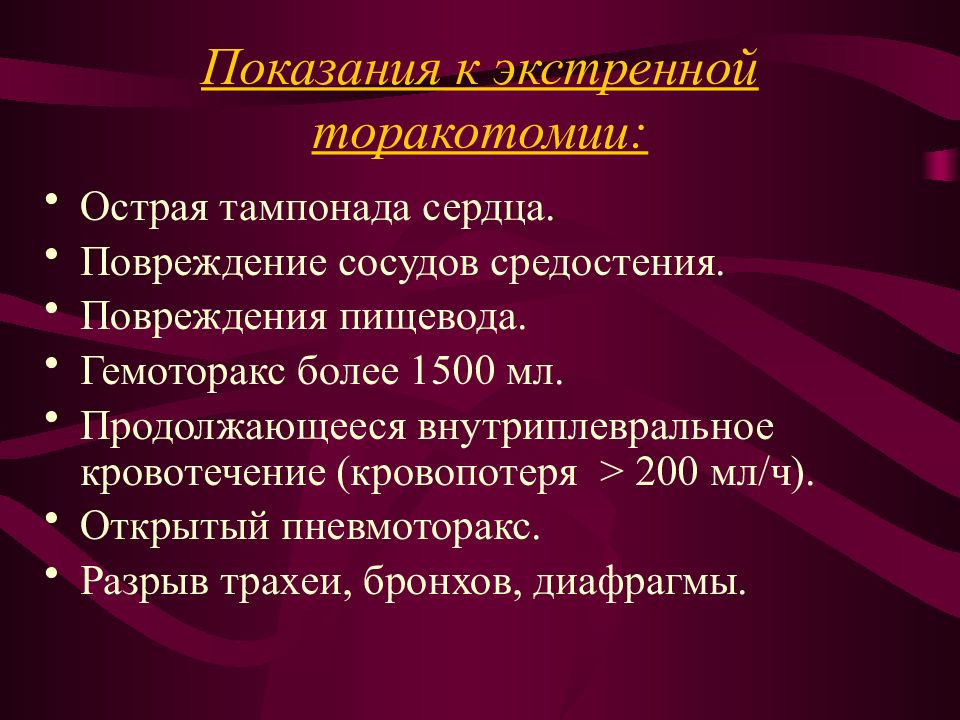 Показания к экстренной торакотомии:

• Острая тампонада сердца.
• Повреждение сосудов средостения.
• Повреждения пищевода.
• Гемоторакс более 1500 мл.
• Продолжающееся внутриплевральное кровотечение (кровопотеря > 200 мл/ч).
• Открытый пневмоторакс.
• Разрыв трахеи, бронхов, диафрагмы.